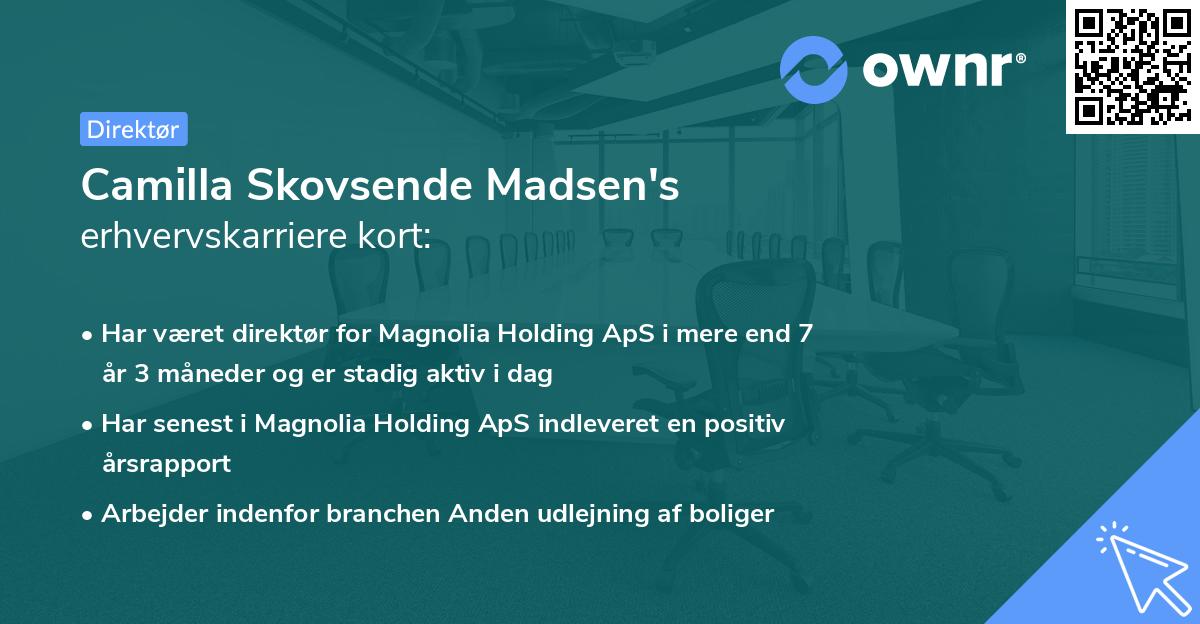 ownr®

Direktør

Camilla Skovsende Madsen's
erhvervskarriere kort:

• Har været direktør for Magnolia Holding ApS i mere end 7 år 3 måneder og er stadig aktiv i dag
• Har senest i Magnolia Holding ApS indleveret en positiv årsrapport
• Arbejder indenfor branchen Anden udlejning af boliger